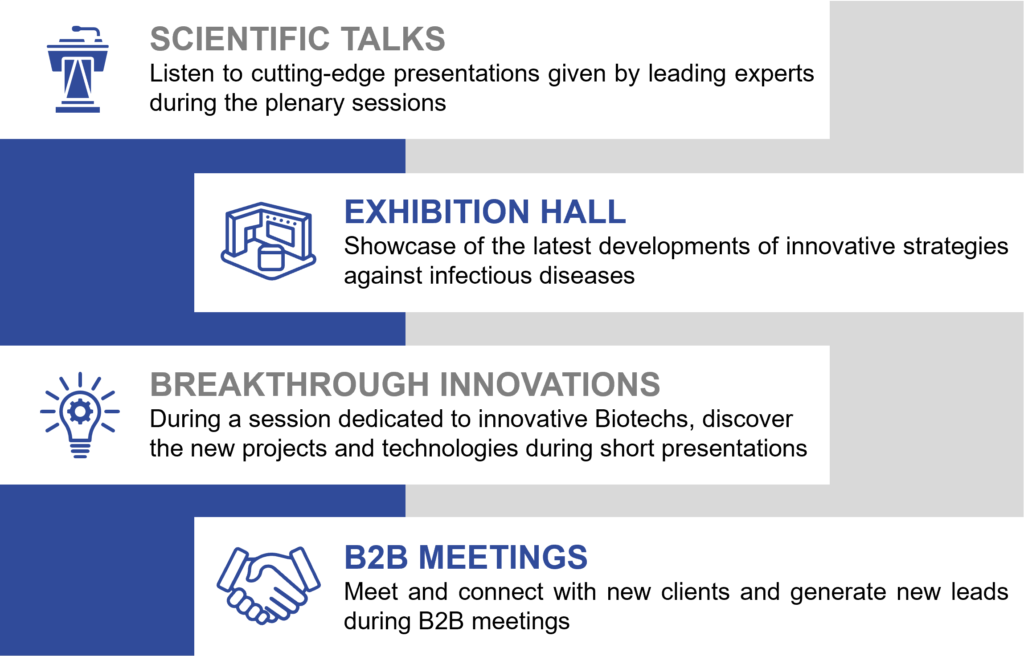 SCIENTIFIC TALKS
Listen to cutting-edge presentations given by leading experts during the plenary sessions

EXHIBITION HALL
Showcase of the latest developments of innovative strategies against infectious diseases

BREAKTHROUGH INNOVATIONS
During a session dedicated to innovative Biotechs, discover the new projects and technologies during short presentations

B2B MEETINGS
Meet and connect with new clients and generate new leads during B2B meetings